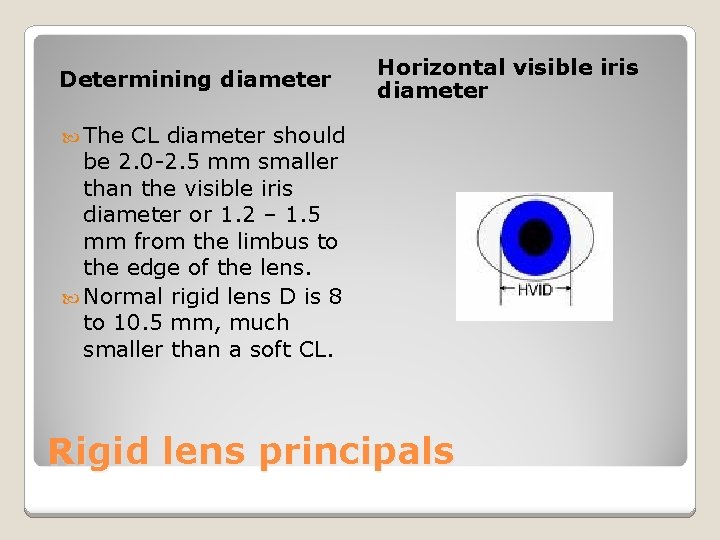 Determining diameter

The CL diameter should be 2.0-2.5 mm smaller than the visible iris diameter or 1.2 – 1.5 mm from the limbus to the edge of the lens.

Normal rigid lens D is 8 to 10.5 mm, much smaller than a soft CL.

Horizontal visible iris diameter

HVID

Rigid lens principals